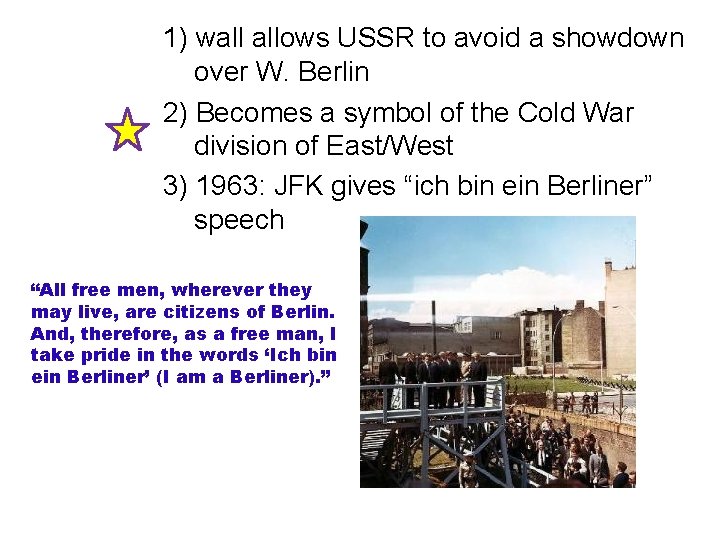 1) wall allows USSR to avoid a showdown over W. Berlin

2) Becomes a symbol of the Cold War division of East/West

3) 1963: JFK gives “ich bin ein Berliner” speech

“All free men, wherever they may live, are citizens of Berlin. And, therefore, as a free man, I take pride in the words ‘Ich bin ein Berliner’ (I am a Berliner).”